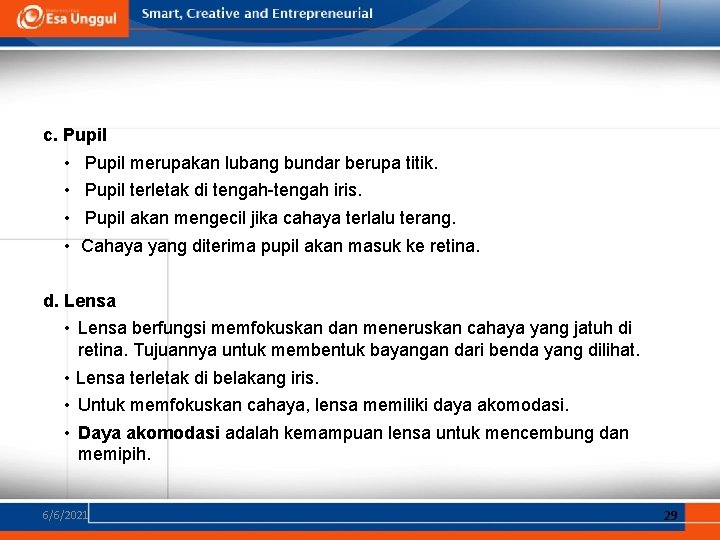 Esa Unggul
Smart, Creative and Entrepreneurial

c. Pupil
• Pupil merupakan lubang bundar berupa titik.
• Pupil terletak di tengah-tengah iris.
• Pupil akan mengecil jika cahaya terlalu terang.
• Cahaya yang diterima pupil akan masuk ke retina.

d. Lensa
• Lensa berfungsi memfokuskan dan meneruskan cahaya yang jatuh di retina. Tujuannya untuk membentuk bayangan dari benda yang dilihat.
• Lensa terletak di belakang iris.
• Untuk memfokuskan cahaya, lensa memiliki daya akomodasi.
• Daya akomodasi adalah kemampuan lensa untuk mencembung dan memipih.

6/6/2021
29